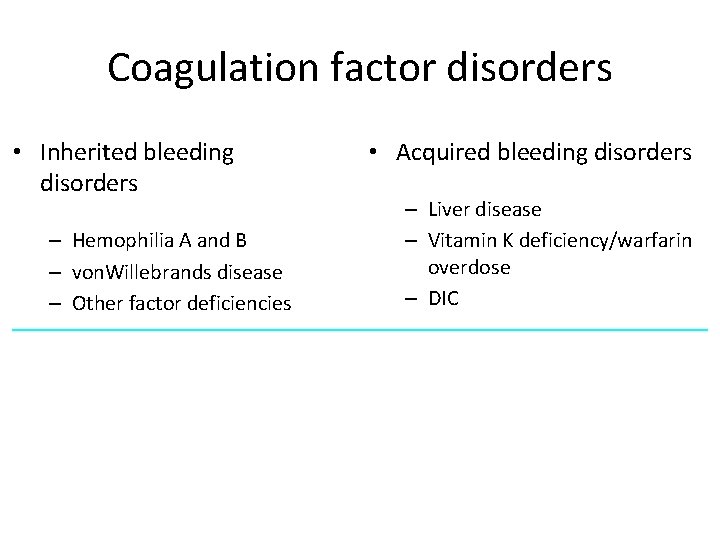 Coagulation factor disorders

• Inherited bleeding disorders

– Hemophilia A and B
– vonWillebrands disease
– Other factor deficiencies

• Acquired bleeding disorders

– Liver disease
– Vitamin K deficiency/warfarin overdose
– DIC